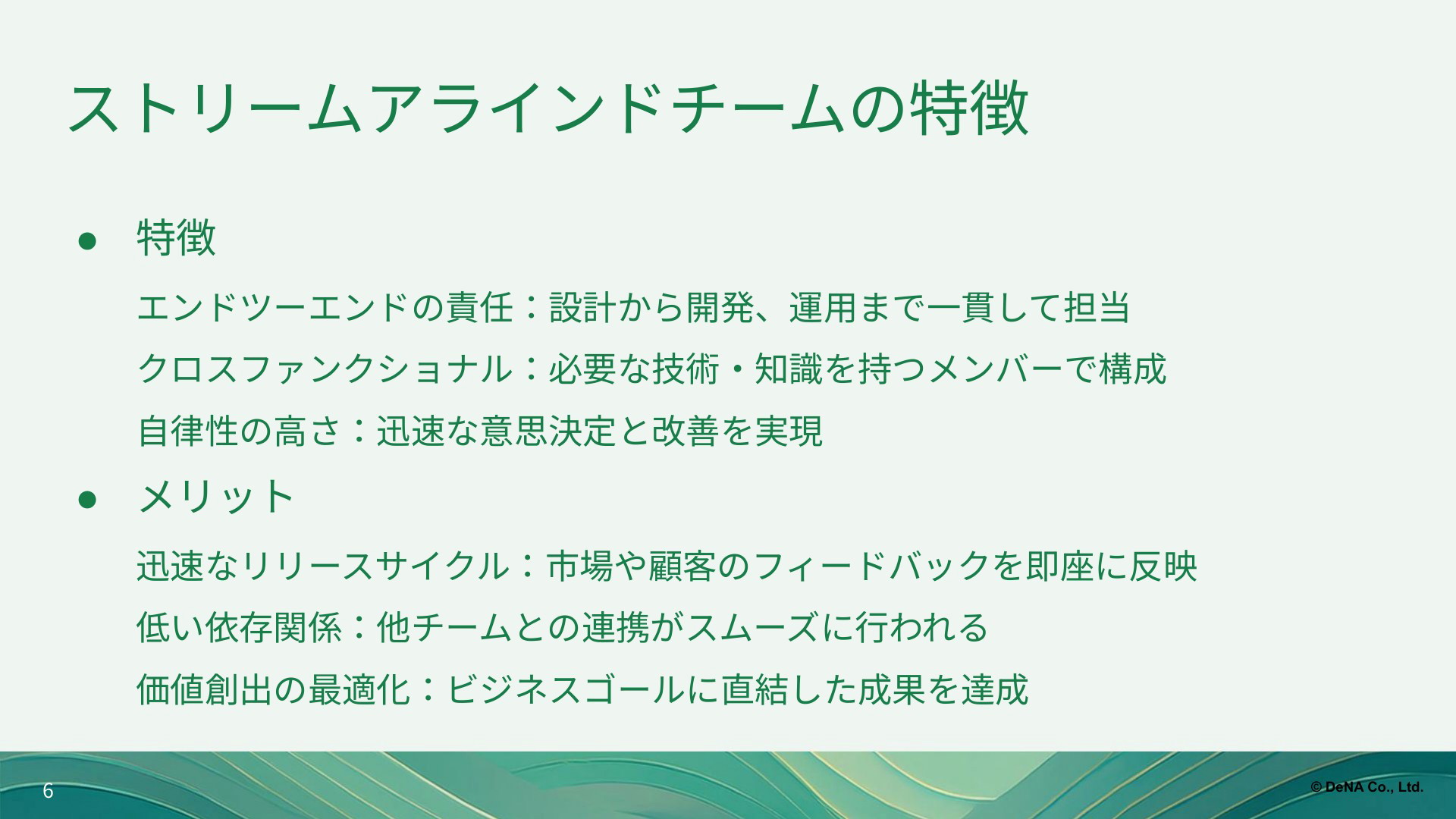 ストリームアラインドチームの特徴

● 特徴

エンドツーエンドの責任：設計から開発、運用まで一貫して担当

クロスファンクショナル：必要な技術・知識を持つメンバーで構成

自律性の高さ：迅速な意思決定と改善を実現

● メリット

迅速なリリースサイクル：市場や顧客のフィードバックを即座に反映

低い依存関係：他チームとの連携がスムーズに行われる

価値創出の最適化：ビジネスゴールに直結した成果を達成

6

© DeNA Co., Ltd.